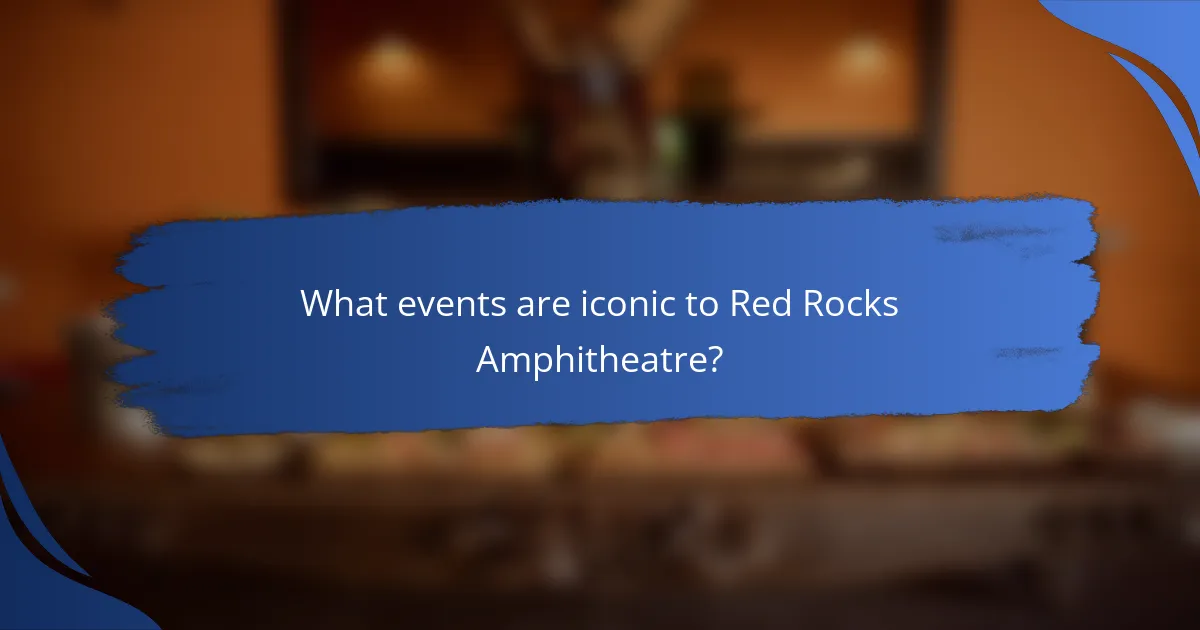 What events are iconic to Red Rocks Amphitheatre?